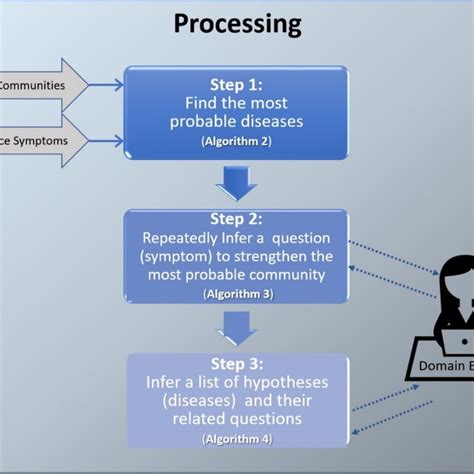 Processing

Communities

ce Symptoms

Step 1:
Find the most probable diseases
(Algorithm 2)

Step 2:
Repeatedly Infer a question (symptom) to strengthen the most probable community
(Algorithm 3)

Step 3:
Infer a list of hypotheses (diseases) and their related questions
(Algorithm 4)

Domain E